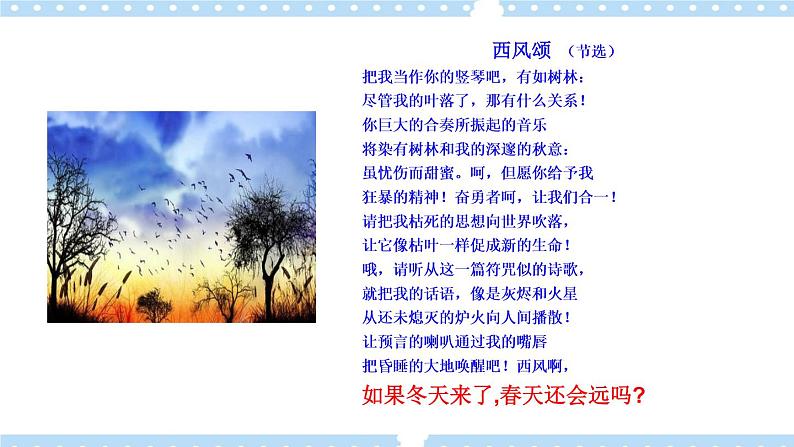 西风颂 （节选）

把我当作你的竖琴吧，有如树林：
尽管我的叶落了，那有什么关系！
你巨大的合奏所振起的音乐
将染有树林和我的深邃的秋意：
虽忧伤而甜蜜。呵，但愿你给予我
狂暴的精神！奋勇者呵，让我们合一！
请把我枯死的思想向世界吹落，
让它像枯叶一样促成新的生命！
哦，请听从这一篇符咒似的诗歌，
就把我的话语，像是灰烬和火星
从还未熄灭的炉火向人间播散！
让预言的喇叭通过我的嘴唇
把昏睡的大地唤醒吧！西风啊，
如果冬天来了,春天还会远吗？